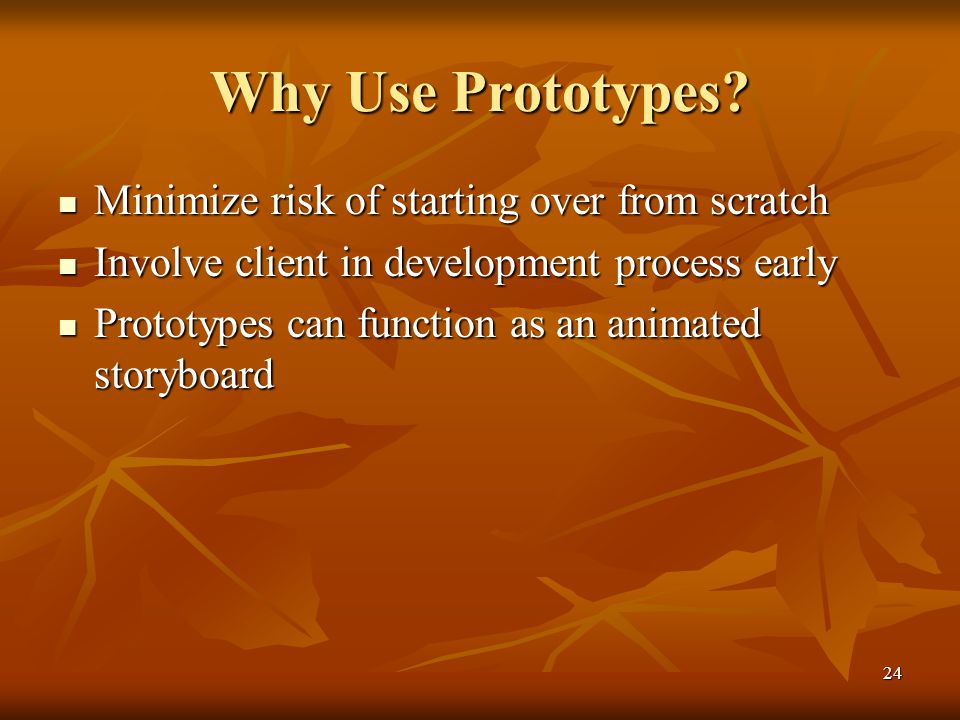 Why Use Prototypes?

- Minimize risk of starting over from scratch
- Involve client in development process early
- Prototypes can function as an animated storyboard

24